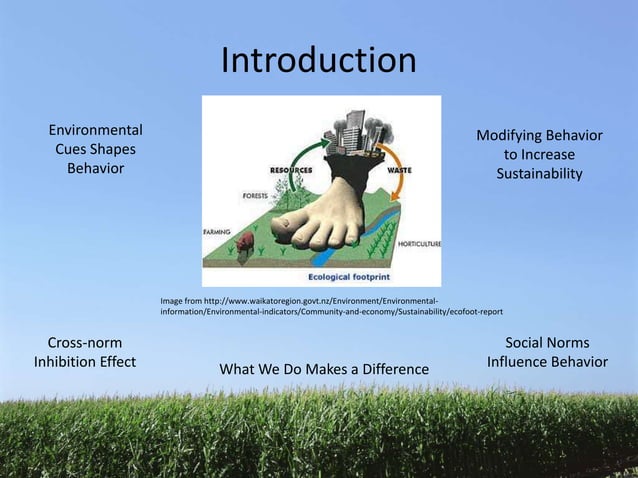 Introduction

Environmental Cues Shapes Behavior

RESOURCES
WASTE
FORESTS
FARMING
HORTICULTURE
Ecological footprint

Modifying Behavior to Increase Sustainability

Image from http://www.waikatoregion.govt.nz/Environment/Environmental-information/Environmental-indicators/Community-and-economy/Sustainability/ecofoot-report

Cross-norm Inhibition Effect

What We Do Makes a Difference

Social Norms Influence Behavior